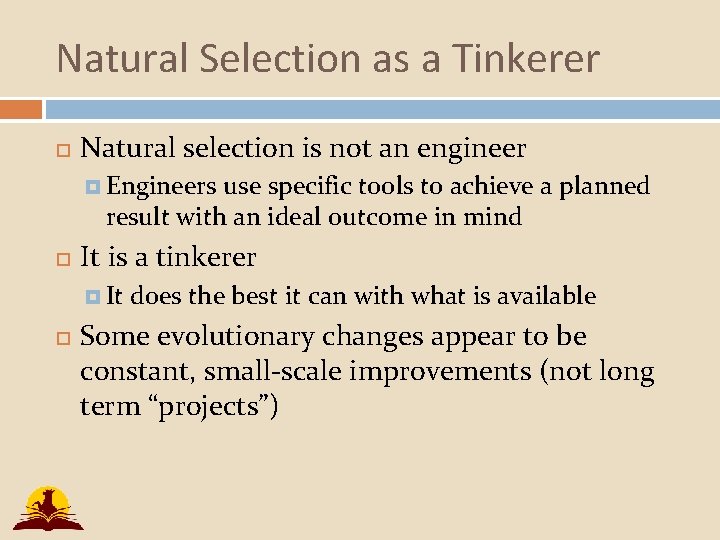 Natural Selection as a Tinkerer

Natural selection is not an engineer

Engineers use specific tools to achieve a planned result with an ideal outcome in mind

It is a tinkerer

It does the best it can with what is available

Some evolutionary changes appear to be constant, small-scale improvements (not long term “projects”)